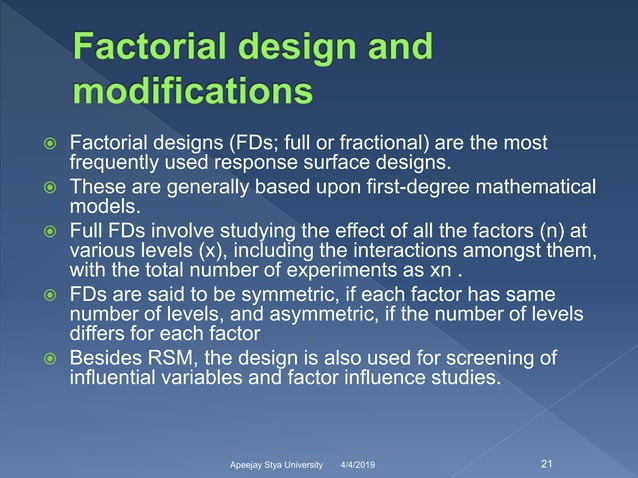 Factorial design and modifications

Factorial designs (FDs; full or fractional) are the most frequently used response surface designs.

These are generally based upon first-degree mathematical models.

Full FDs involve studying the effect of all the factors (n) at various levels (x), including the interactions amongst them, with the total number of experiments as xn .

FDs are said to be symmetric, if each factor has same number of levels, and asymmetric, if the number of levels differs for each factor

Besides RSM, the design is also used for screening of influential variables and factor influence studies.

Apeejay Stya University 4/4/2019 21